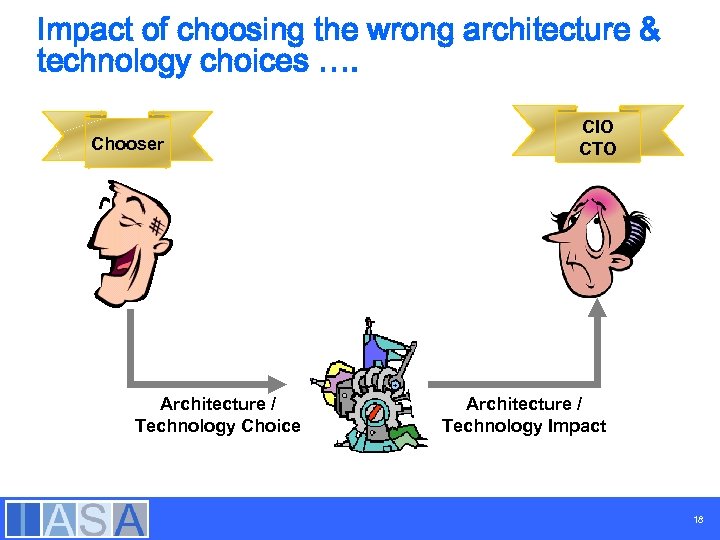 Impact of choosing the wrong architecture & technology choices ….

Chooser

CIO
CTO

Architecture / Technology Choice

Architecture / Technology Impact

IASA

18